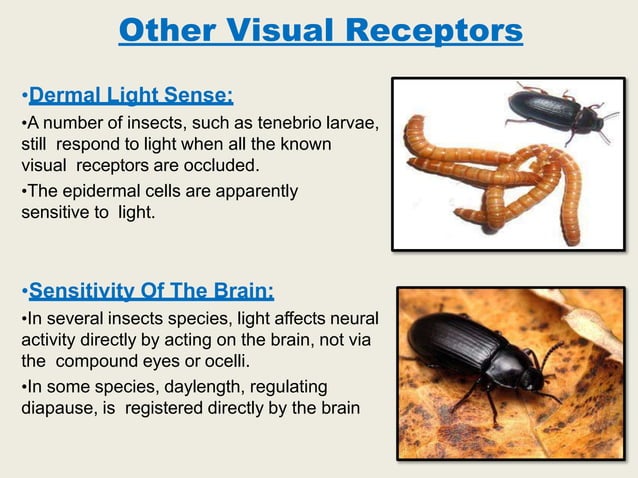 Other Visual Receptors

•Dermal Light Sense:

•A number of insects, such as tenebrio larvae, still respond to light when all the known visual receptors are occluded.

•The epidermal cells are apparently sensitive to light.

•Sensitivity Of The Brain:

•In several insects species, light affects neural activity directly by acting on the brain, not via the compound eyes or ocelli.

•In some species, daylength, regulating diapause, is registered directly by the brain